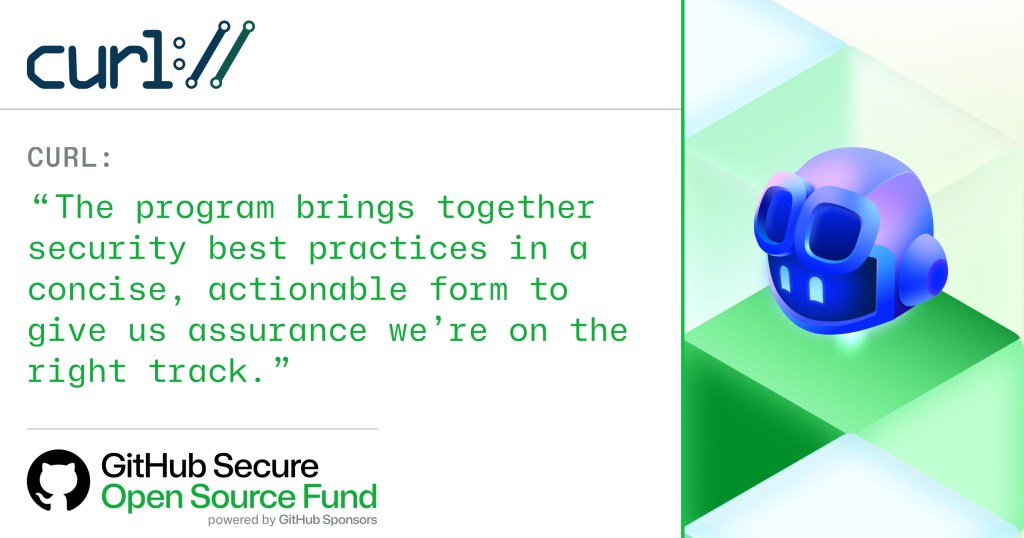 curl://

CURL:

“The program brings together security best practices in a concise, actionable form to give us assurance we’re on the right track.”

GitHub Secure
Open Source Fund
powered by GitHub Sponsors